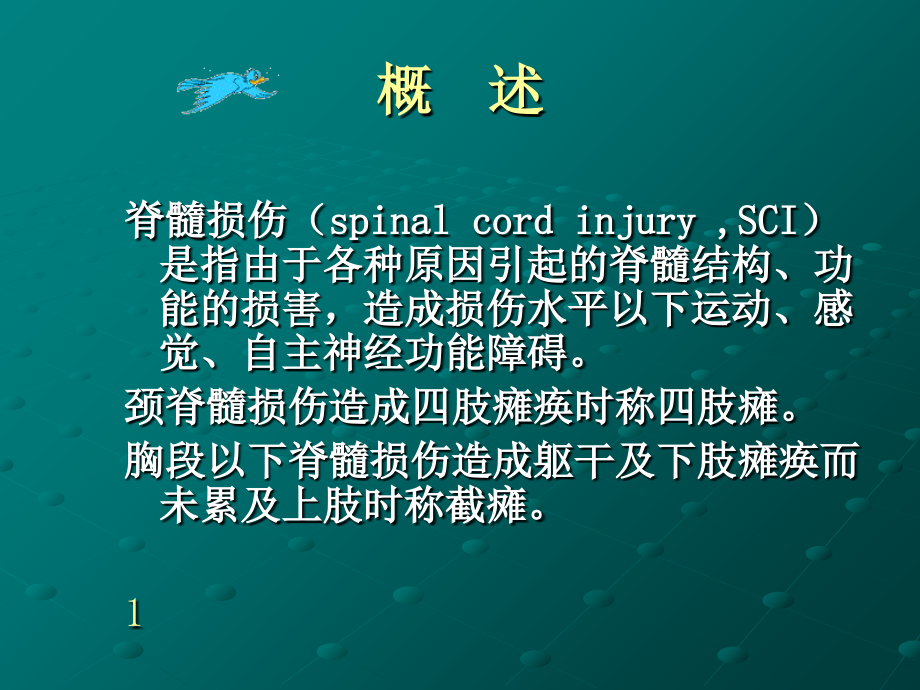 概　述

脊髓损伤（spinal cord injury ,SCI）是指由于各种原因引起的脊髓结构、功能的损害，造成损伤水平以下运动、感觉、自主神经功能障碍。

颈脊髓损伤造成四肢瘫痪时称四肢瘫。

胸段以下脊髓损伤造成躯干及下肢瘫痪而未累及上肢时称截瘫。

1